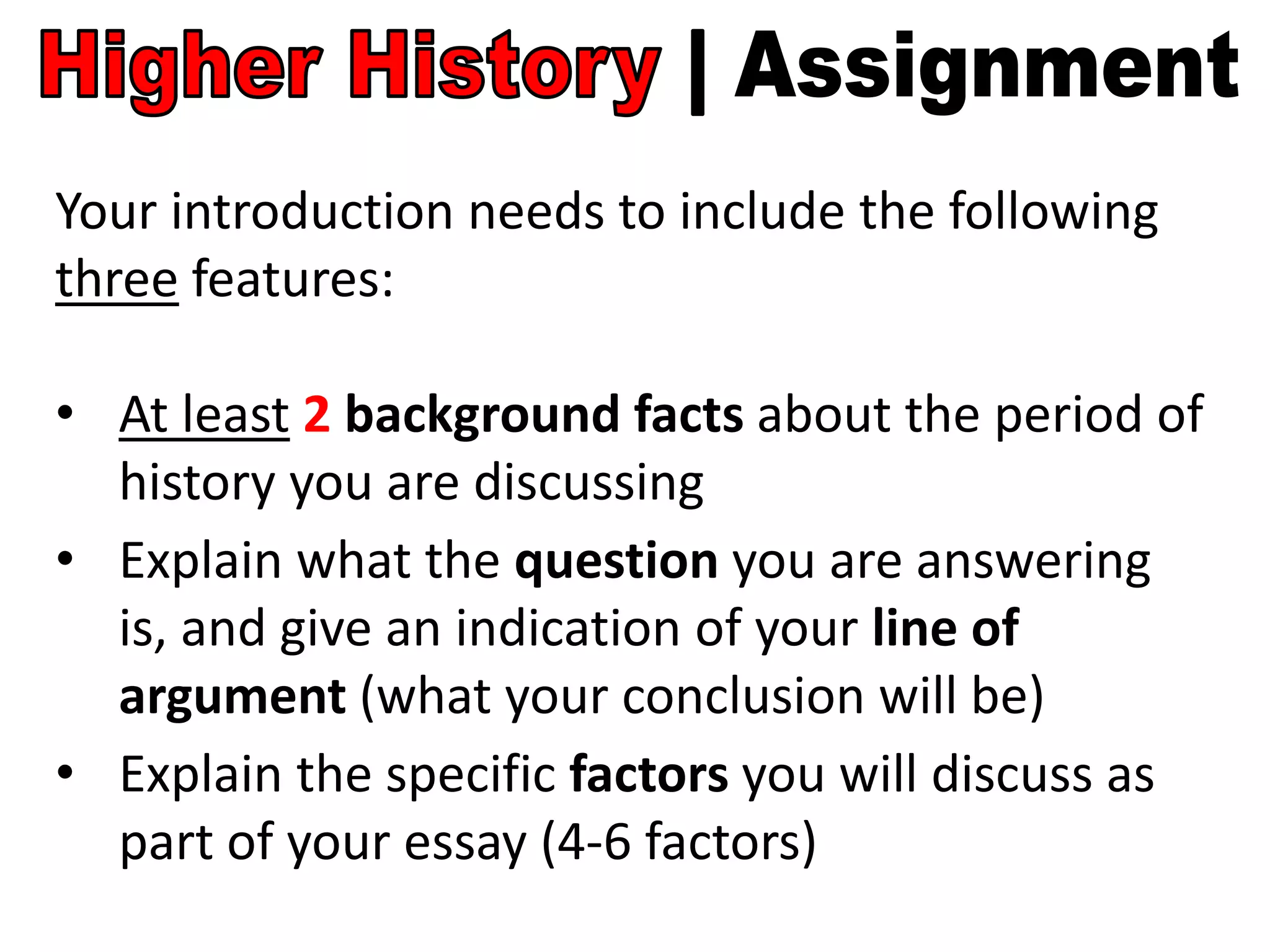 Higher History | Assignment

Your introduction needs to include the following three features:

• At least 2 background facts about the period of history you are discussing
• Explain what the question you are answering is, and give an indication of your line of argument (what your conclusion will be)
• Explain the specific factors you will discuss as part of your essay (4-6 factors)